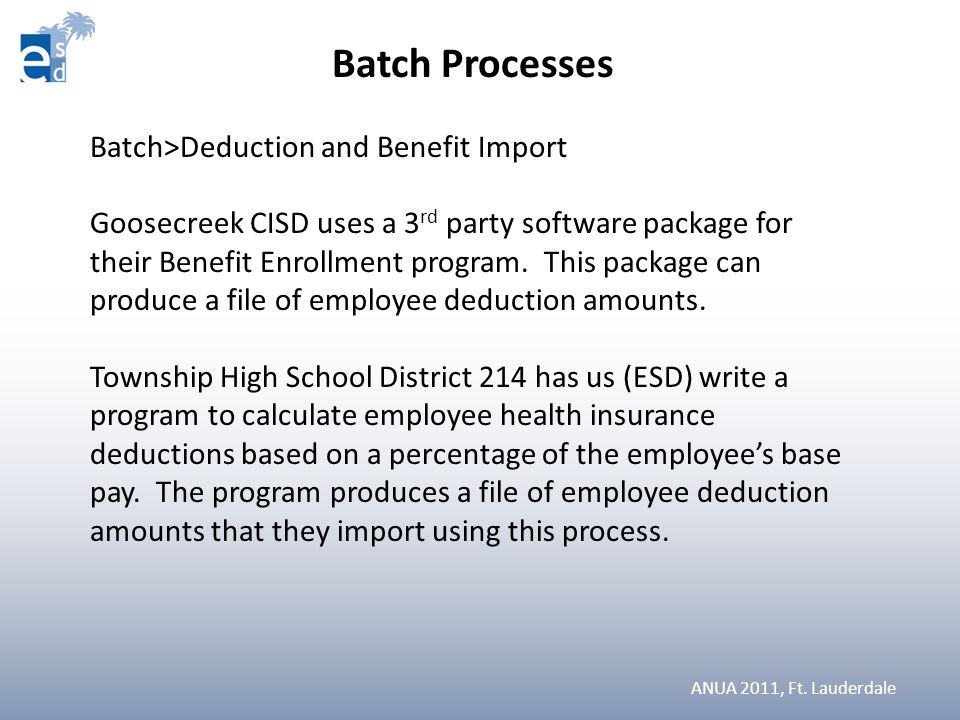 esd

Batch Processes

Batch>Deduction and Benefit Import

Goosecreek CISD uses a 3$^{rd}$ party software package for their Benefit Enrollment program. This package can produce a file of employee deduction amounts.

Township High School District 214 has us (ESD) write a program to calculate employee health insurance deductions based on a percentage of the employee's base pay. The program produces a file of employee deduction amounts that they import using this process.

ANUA 2011, Ft. Lauderdale